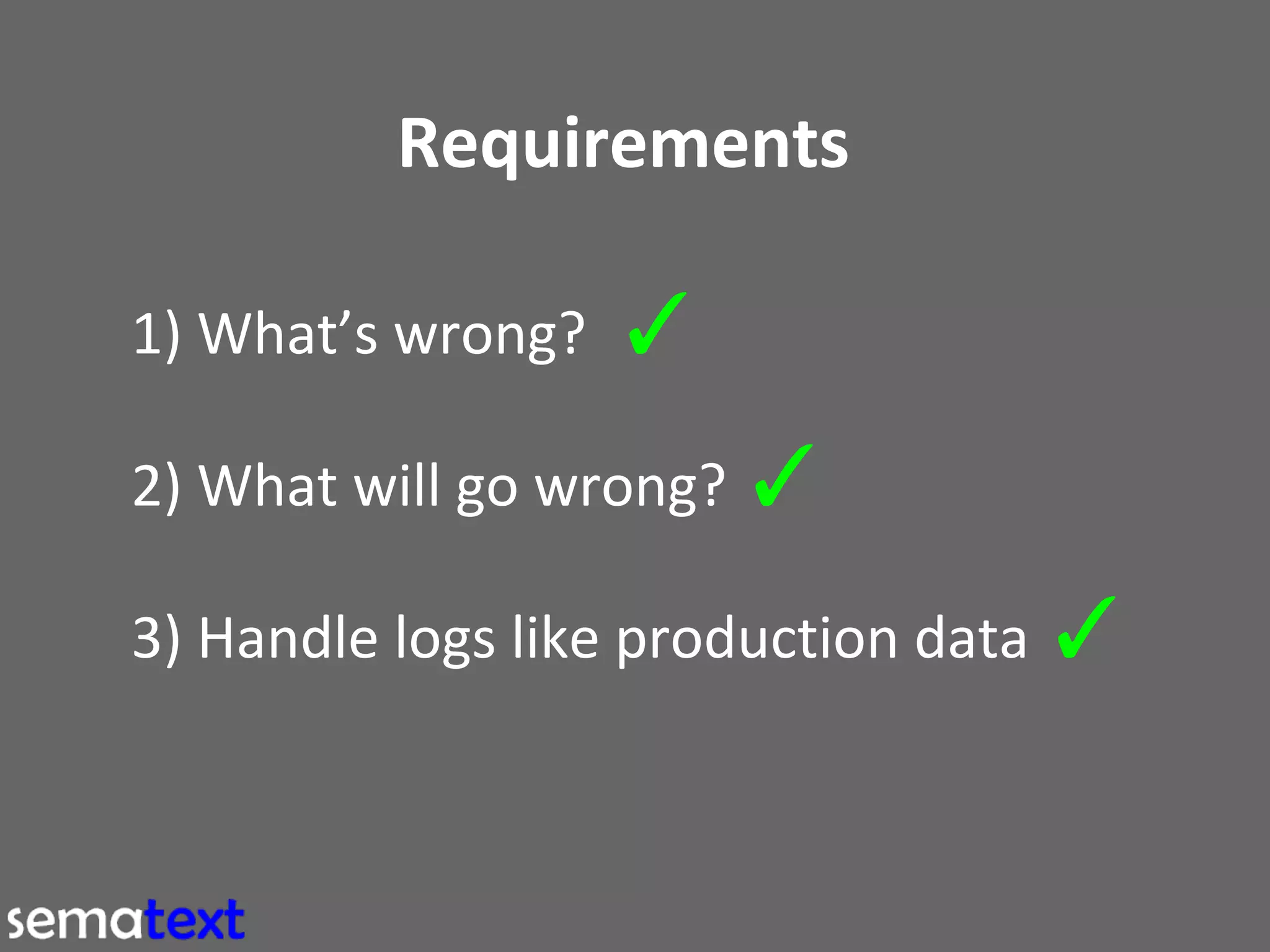 Requirements

1) What’s wrong? ✓

2) What will go wrong? ✓

3) Handle logs like production data ✓

sematext